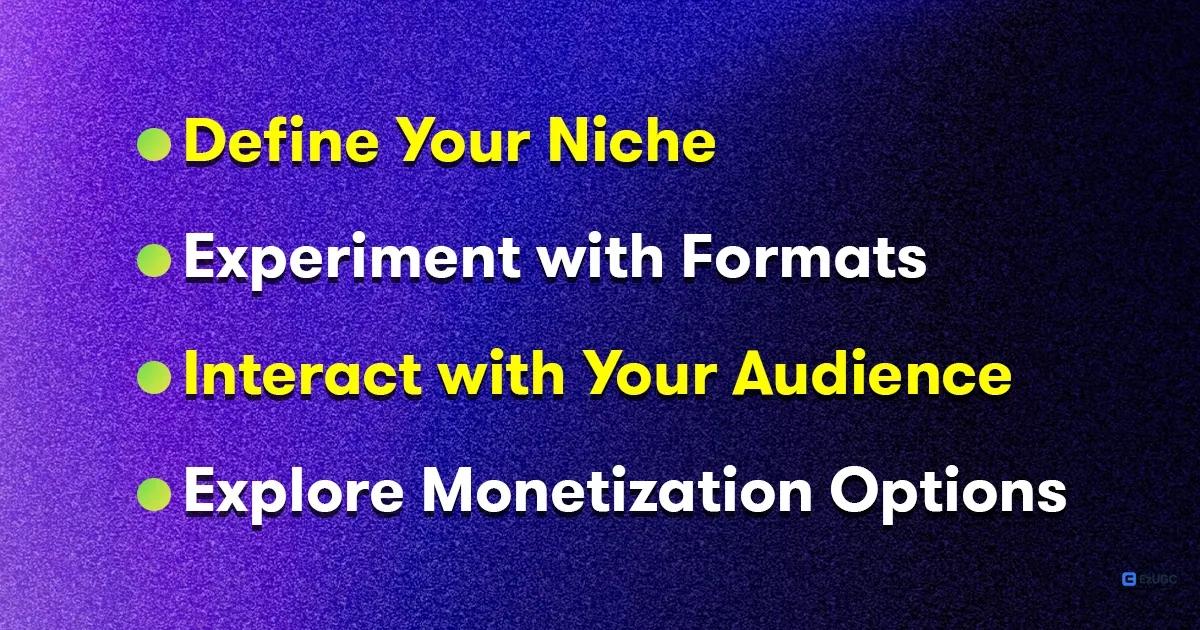 Define Your Niche
Experiment with Formats
Interact with Your Audience
Explore Monetization Options

ExUGC